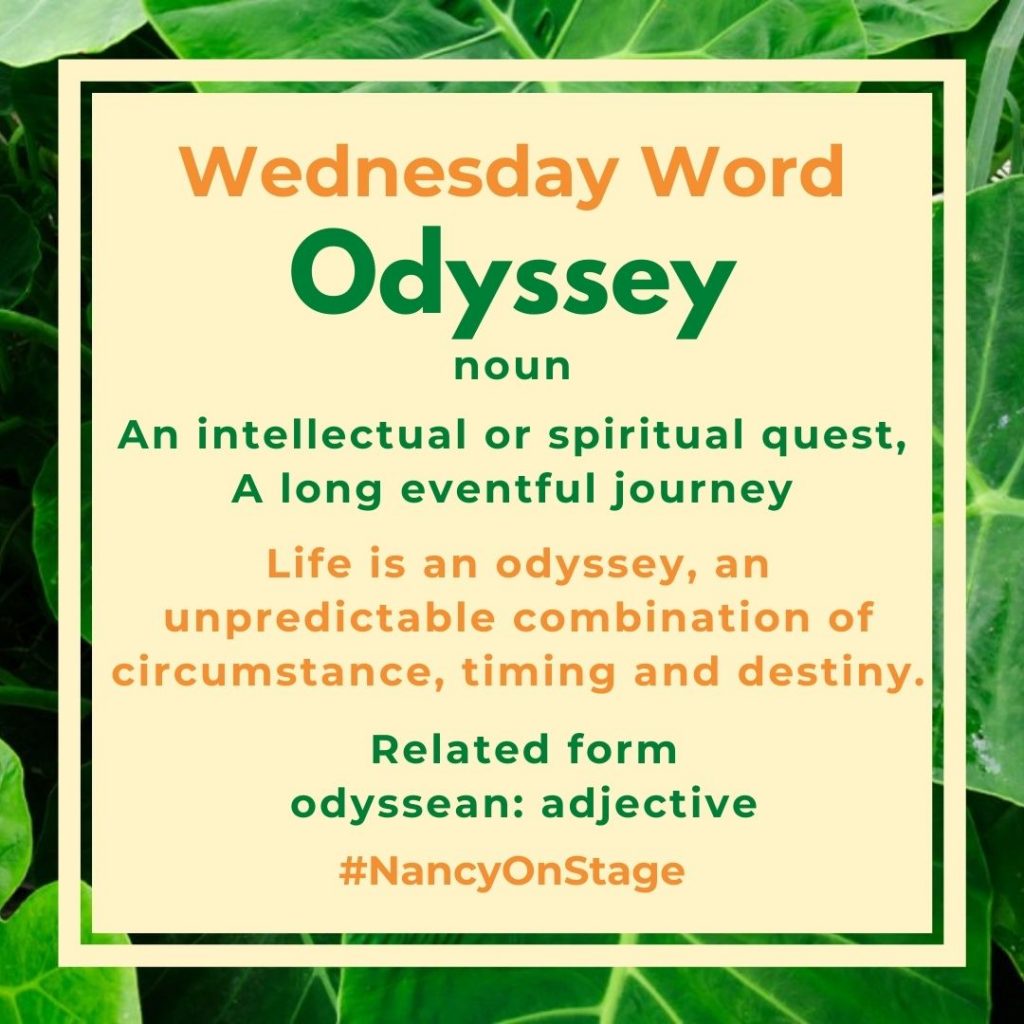 Wednesday Word

Odyssey

noun

An intellectual or spiritual quest, A long eventful journey

Life is an odyssey, an unpredictable combination of circumstance, timing and destiny.

Related form
odyssean: adjective

#NancyOnStage